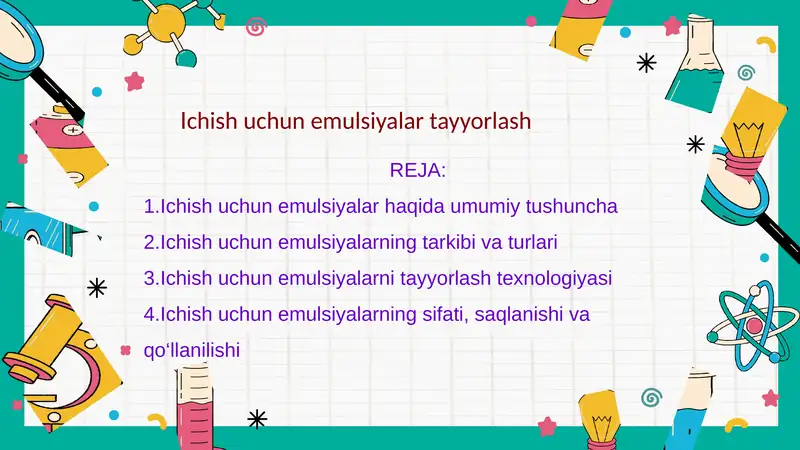 Ichish uchun emulsiyalar tayyorlash

REJA:

1.Ichish uchun emulsiyalar haqida umumiy tushuncha

2.Ichish uchun emulsiyalarning tarkibi va turlari

3.Ichish uchun emulsiyalarni tayyorlash texnologiyasi

4.Ichish uchun emulsiyalarning sifati, saqlanishi va qo‘llanilishi